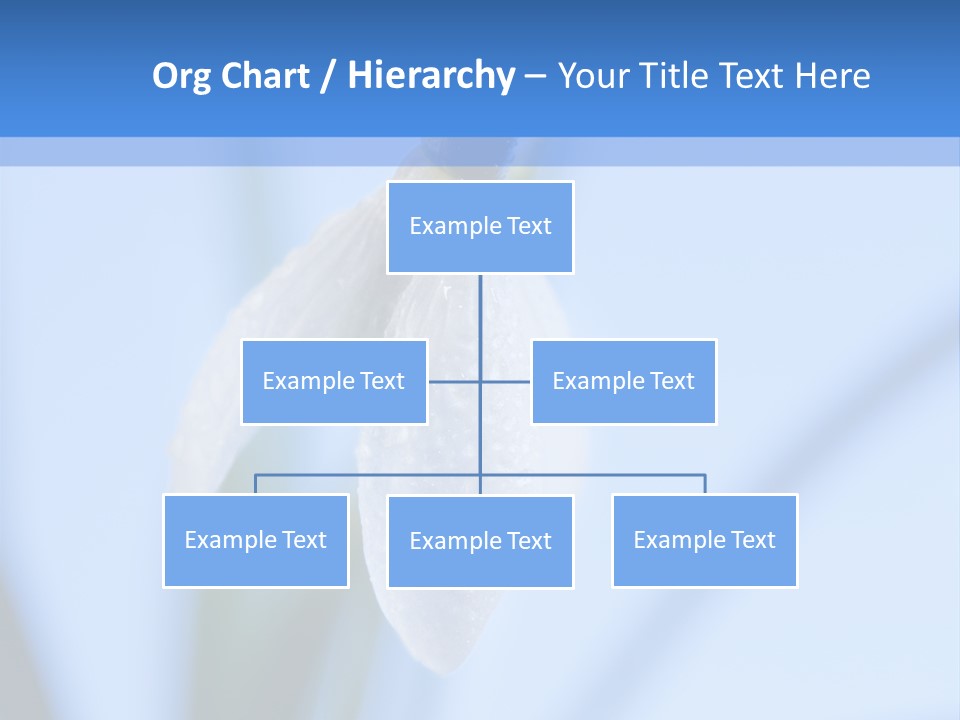 Org Chart / Hierarchy – Your Title Text Here

Example Text

Example Text

Example Text

Example Text

Example Text

Example Text